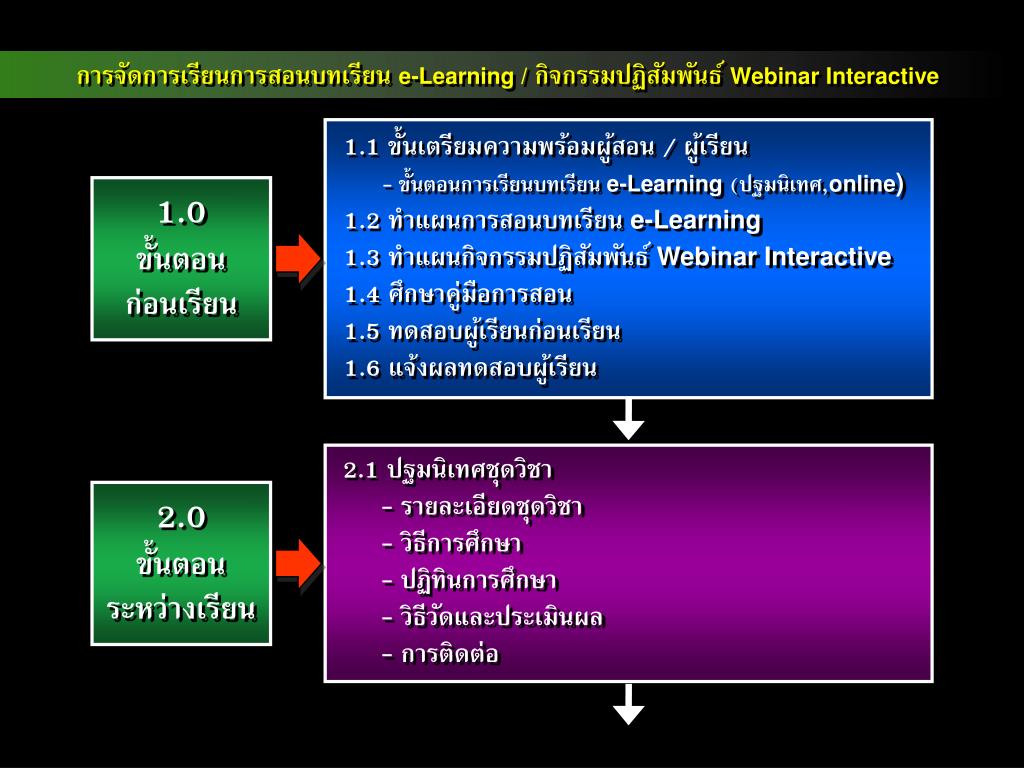 การจัดการเรียนการสอนบทเรียน e-Learning / กิจกรรมปฏิสัมพันธ์ Webinar Interactive

1.0
ขั้นตอน
ก่อนเรียน

1.1 ขั้นเตรียมความพร้อมผู้สอน / ผู้เรียน
- ขั้นตอนการเรียนบทเรียน e-Learning (ปฐมนิเทศ,online)
1.2 ทำแผนการสอนบทเรียน e-Learning
1.3 ทำแผนกิจกรรมปฏิสัมพันธ์ Webinar Interactive
1.4 ศึกษาคู่มือการสอน
1.5 ทดสอบผู้เรียนก่อนเรียน
1.6 แจ้งผลทดสอบผู้เรียน

2.0
ขั้นตอน
ระหว่างเรียน

2.1 ปฐมนิเทศชุดวิชา
- รายละเอียดชุดวิชา
- วิธีการศึกษา
- ปฏิทินการศึกษา
- วิธีวัดและประเมินผล
- การติดต่อ